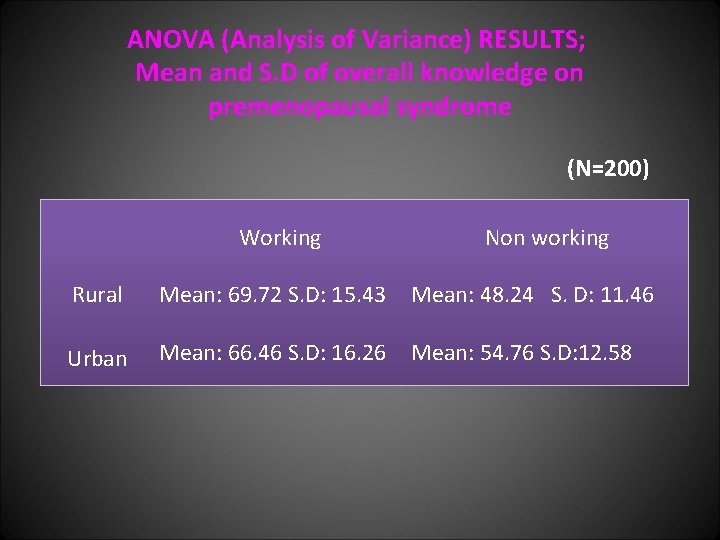 ANOVA (Analysis of Variance) RESULTS; Mean and S.D of overall knowledge on premenopausal syndrome

(N=200)

| | Working | Non working |
|---|---|---|
| Rural | Mean: 69.72 S.D: 15.43 | Mean: 48.24 S. D: 11.46 |
| Urban | Mean: 66.46 S.D: 16.26 | Mean: 54.76 S.D:12.58 |